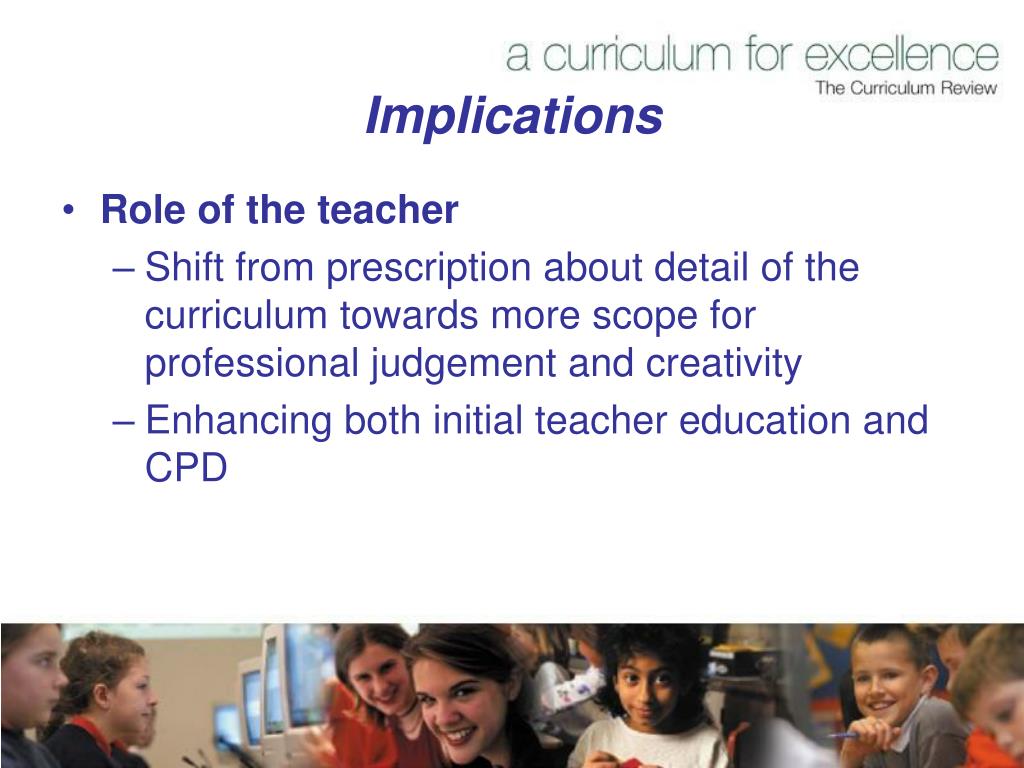 a curriculum for excellence
The Curriculum Review

Implications

• Role of the teacher
– Shift from prescription about detail of the curriculum towards more scope for professional judgement and creativity
– Enhancing both initial teacher education and CPD